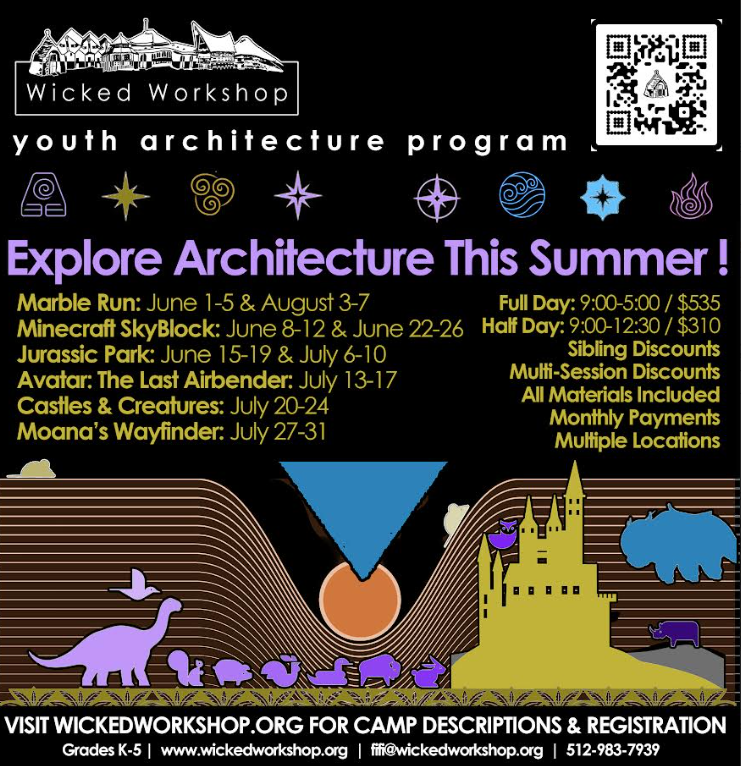 Wicked Workshop

youth architecture program

Explore Architecture This Summer !

Marble Run: June 1-5 & August 3-7
Minecraft SkyBlock: June 8-12 & June 22-26
Jurassic Park: June 15-19 & July 6-10
Avatar: The Last Airbender: July 13-17
Castles & Creatures: July 20-24
Moana's Wayfinder: July 27-31

Full Day: 9:00-5:00 / $535
Half Day: 9:00-12:30 / $310
Sibling Discounts
Multi-Session Discounts
All Materials Included
Monthly Payments
Multiple Locations

VISIT WICKEDWORKSHOP.ORG FOR CAMP DESCRIPTIONS & REGISTRATION
Grades K-5 | www.wickedworkshop.org | fifi@wickedworkshop.org | 512-983-7939